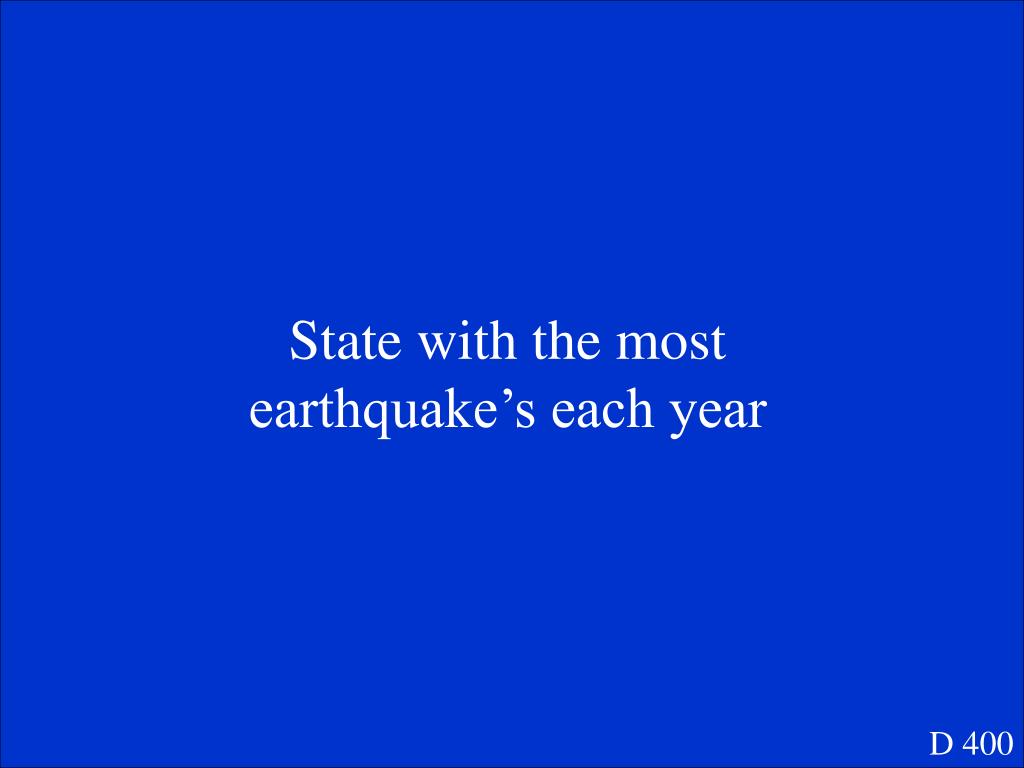 State with the most earthquake’s each year

D 400